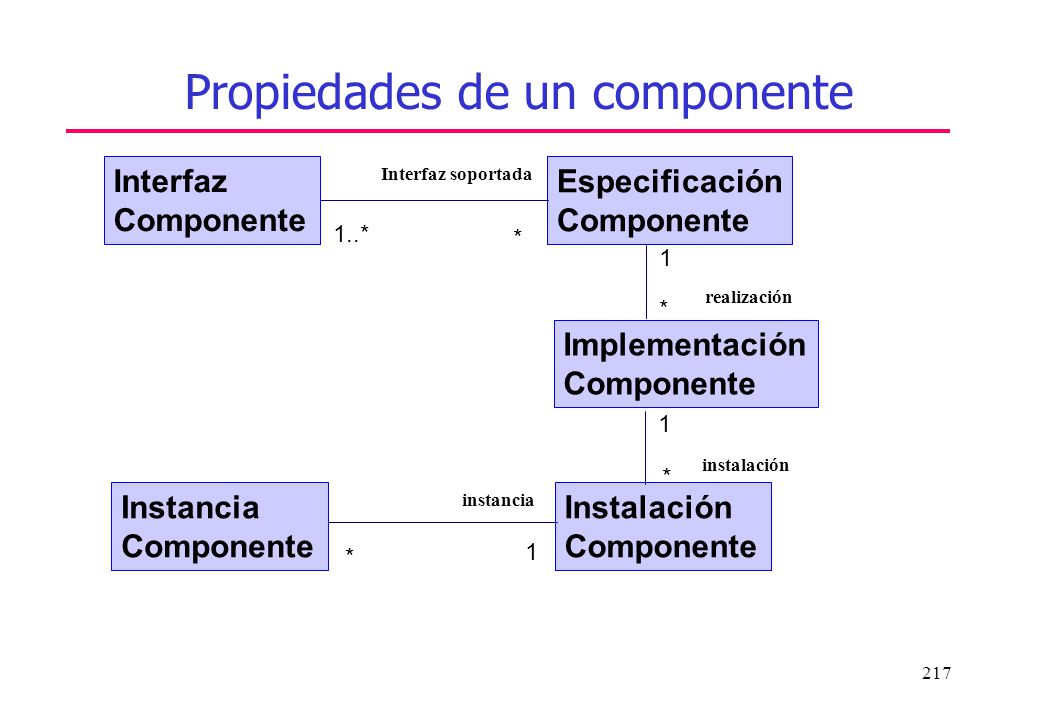 Propiedades de un componente

Interfaz Componente

Interfaz soportada

1..*

*

Especificación Componente

1

*

realización

Implementación Componente

1

*

instalación

Instancia Componente

instancia

*

1

Instalación Componente

217